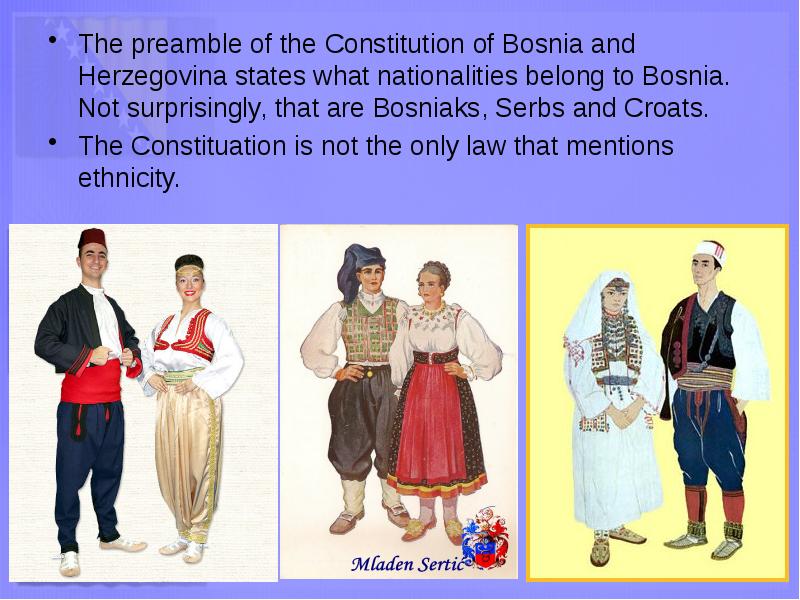 • The preamble of the Constitution of Bosnia and Herzegovina states what nationalities belong to Bosnia. Not surprisingly, that are Bosniaks, Serbs and Croats.
• The Constituation is not the only law that mentions ethnicity.

Mladen Sertic